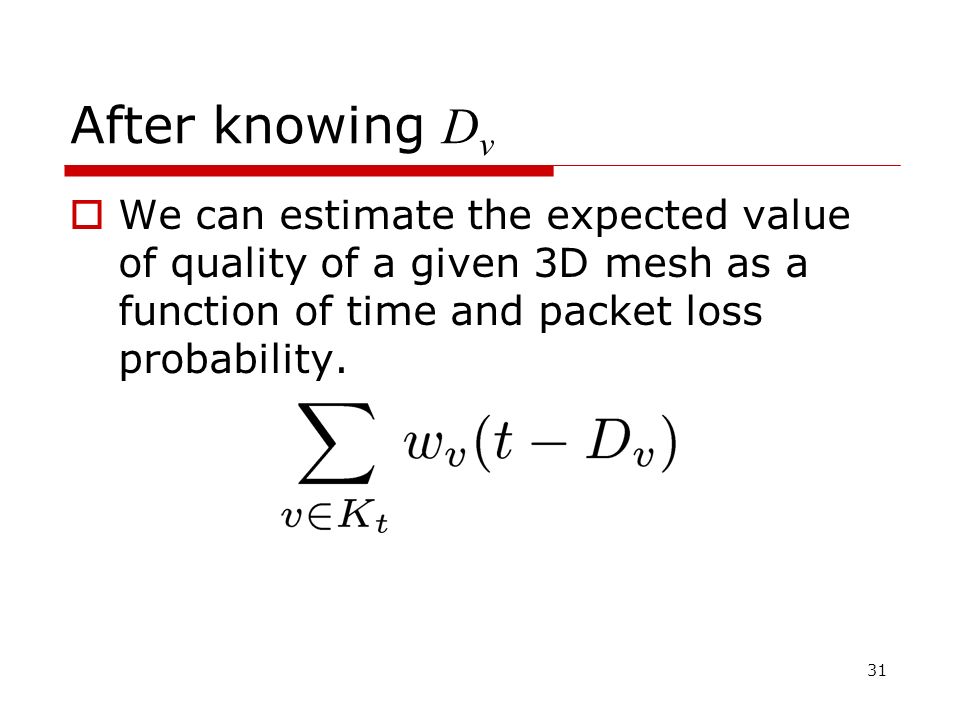 After knowing $D_v$

We can estimate the expected value of quality of a given 3D mesh as a function of time and packet loss probability.

$\sum_{v \in K_t} w_v(t - D_v)$

31